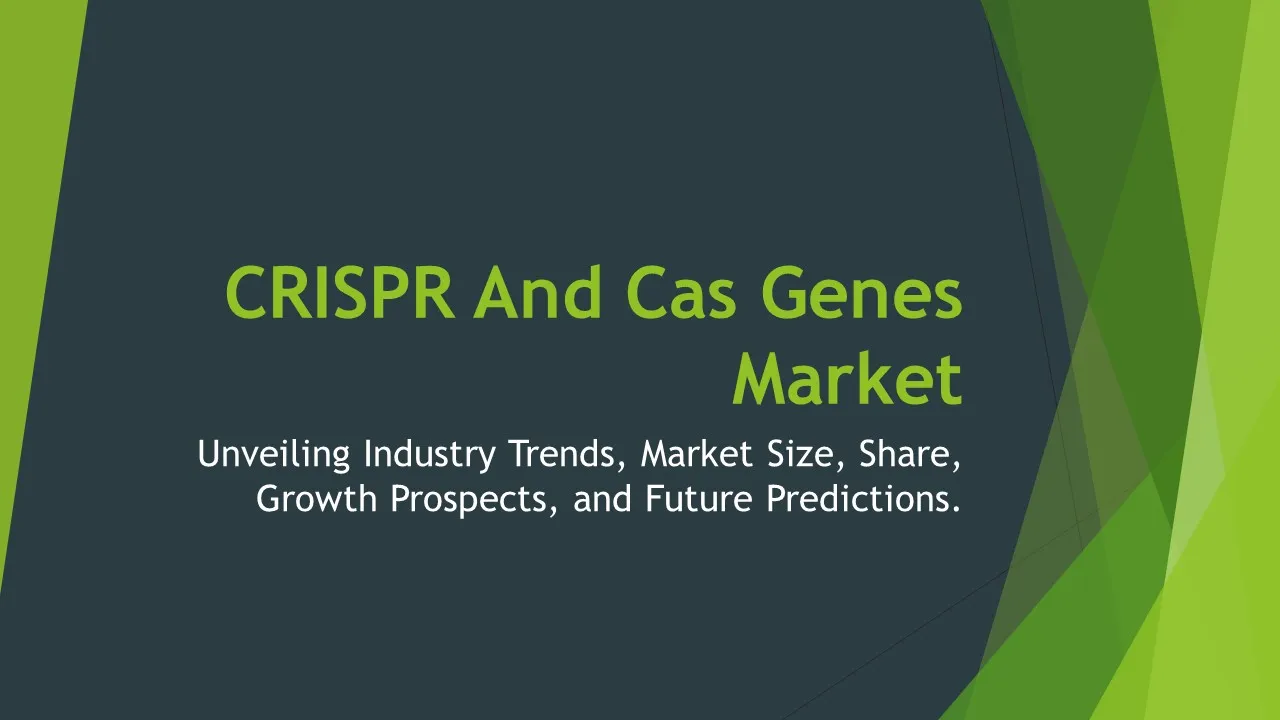 CRISPR And Cas Genes Market

Unveiling Industry Trends, Market Size, Share, Growth Prospects, and Future Predictions.